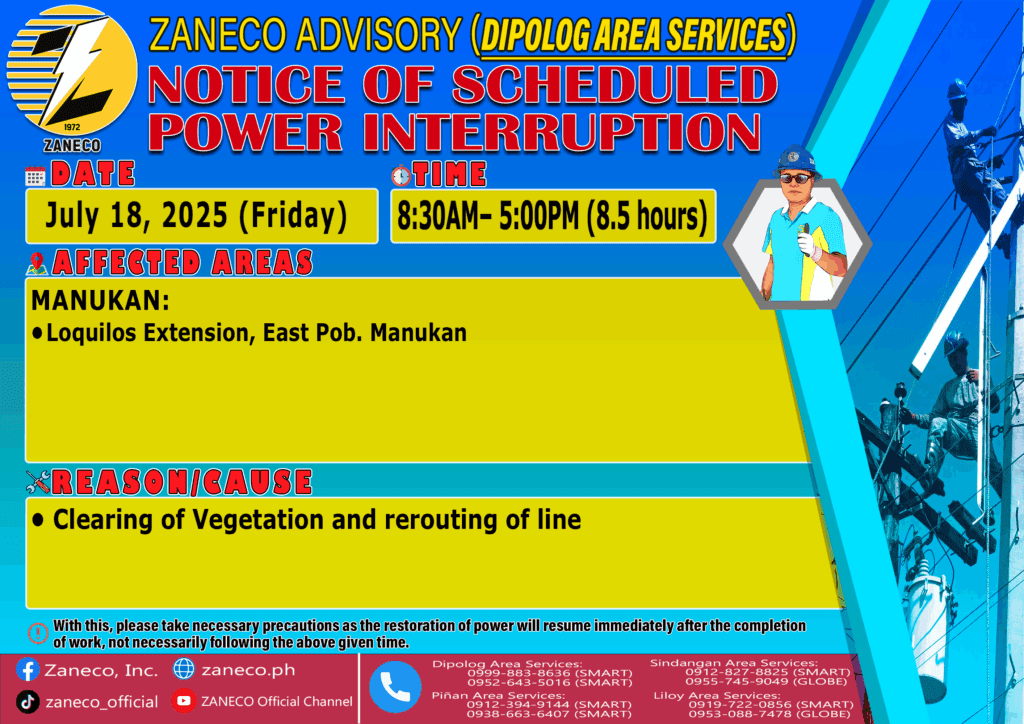 1972
ZANECO

ZANECO ADVISORY (DIPOLOG AREA SERVICES)
NOTICE OF SCHEDULED POWER INTERRUPTION

DATE
July 18, 2025 (Friday)

TIME
8:30AM- 5:00PM (8.5 hours)

AFFECTED AREAS
MANUKAN:
• Loquilos Extension, East Pob. Manukan

REASON/CAUSE
• Clearing of Vegetation and rerouting of line

With this, please take necessary precautions as the restoration of power will resume immediately after the completion of work, not necessarily following the above given time.

Zaneco, Inc.
zaneco.ph
zaneco_official
ZANECO Official Channel

Dipolog Area Services:
0999-883-8636 (SMART)
0952-643-5016 (SMART)
Piñan Area Services:
0912-394-9144 (SMART)
0938-663-6407 (SMART)
Sindangan Area Services:
0912-827-8825 (SMART)
0955-745-9049 (GLOBE)
Liloy Area Services:
0919-722-0856 (SMART)
0953-088-7478 (GLOBE)